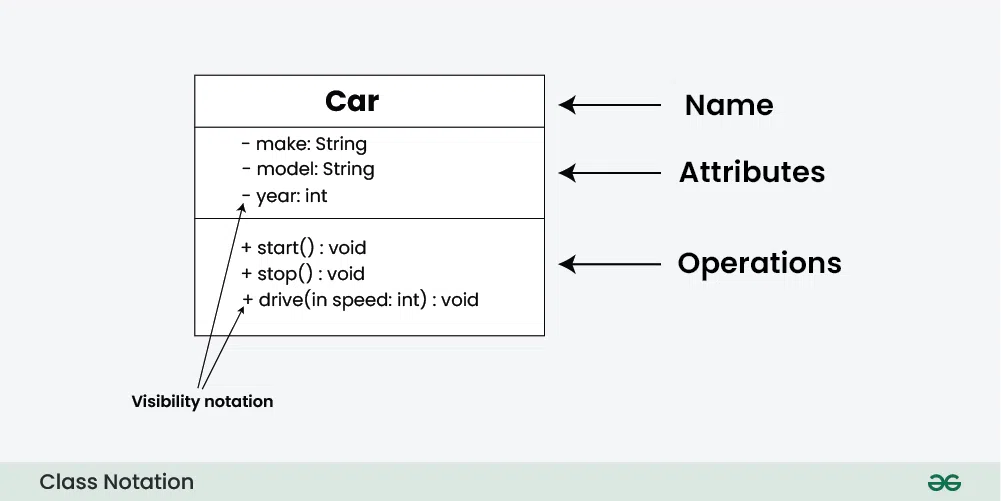 Car

- make: String
- model: String
- year: int

+ start() : void
+ stop() : void
+ drive(in speed: int) : void

Name

Attributes

Operations

Visibility notation

Class Notation